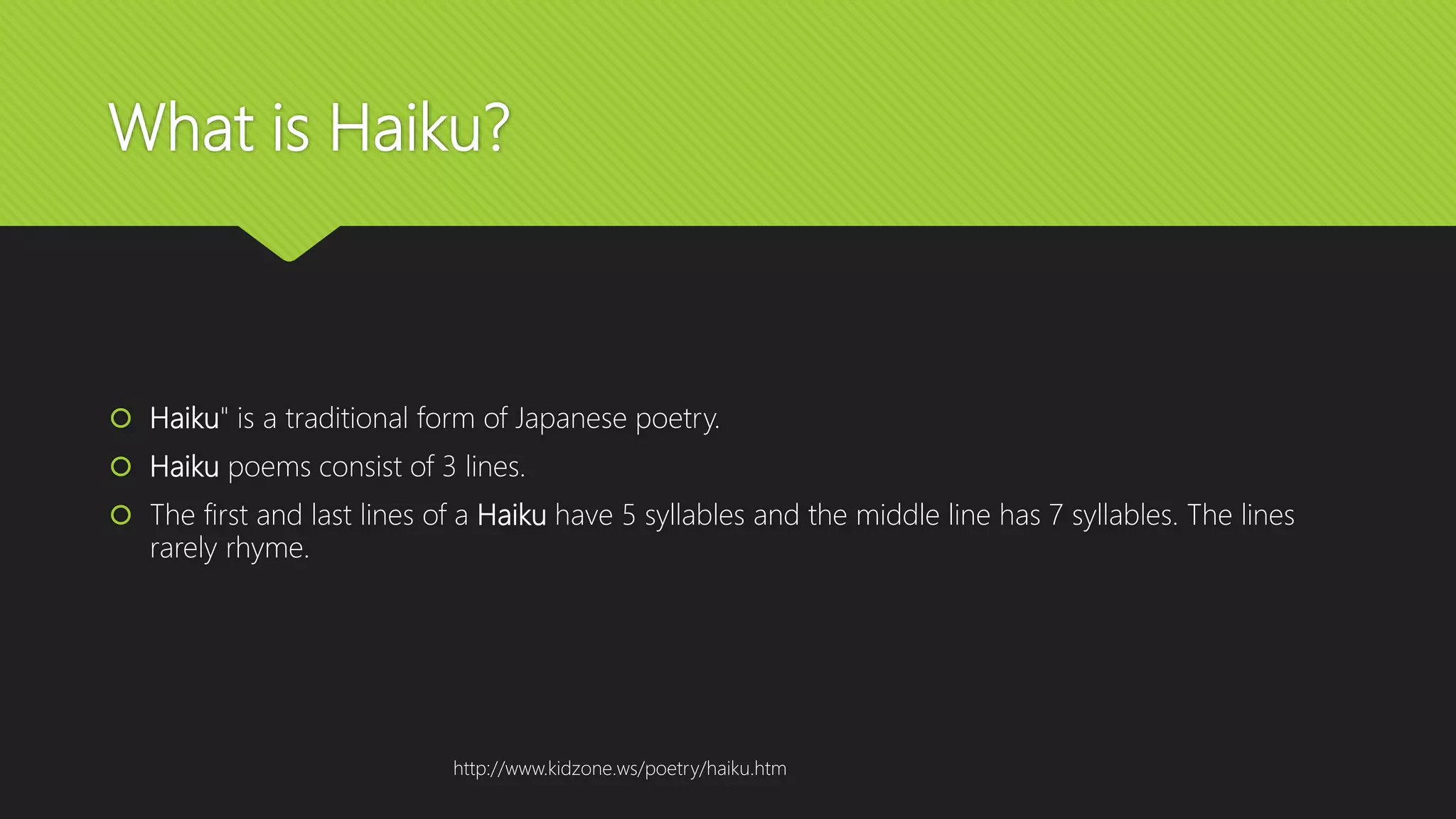 What is Haiku?

Haiku" is a traditional form of Japanese poetry.

Haiku poems consist of 3 lines.

The first and last lines of a Haiku have 5 syllables and the middle line has 7 syllables. The lines rarely rhyme.

http://www.kidzone.ws/poetry/haiku.htm